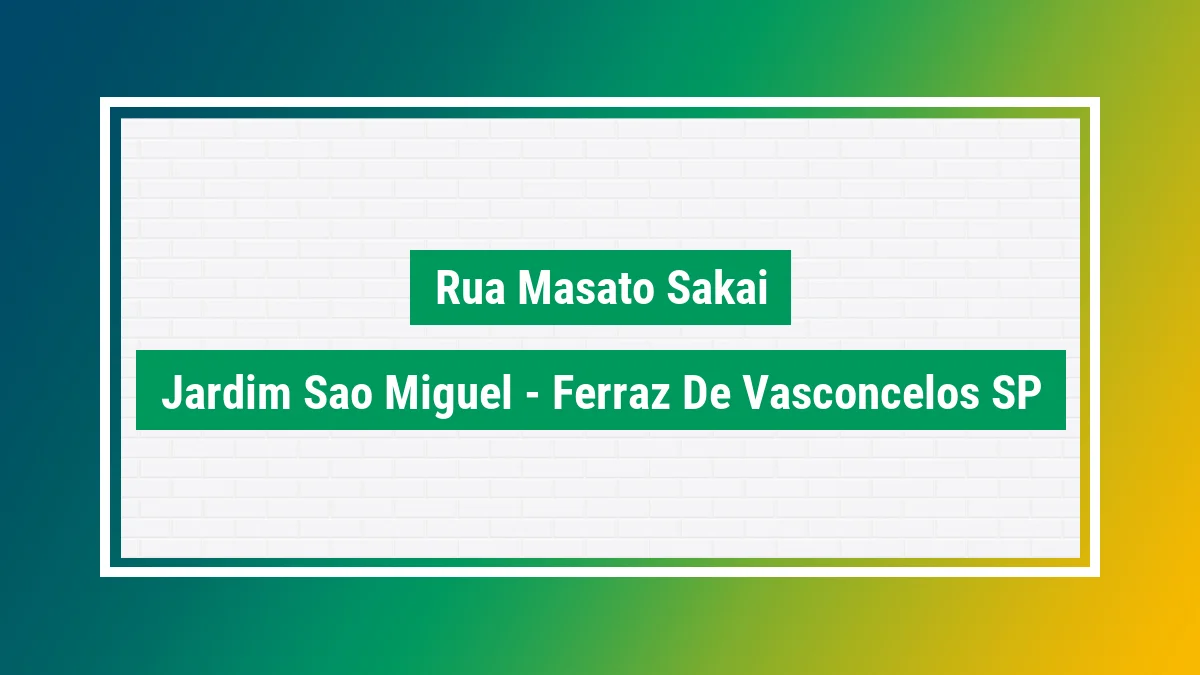 Rua Masato Sakai

Jardim Sao Miguel - Ferraz De Vasconcelos SP